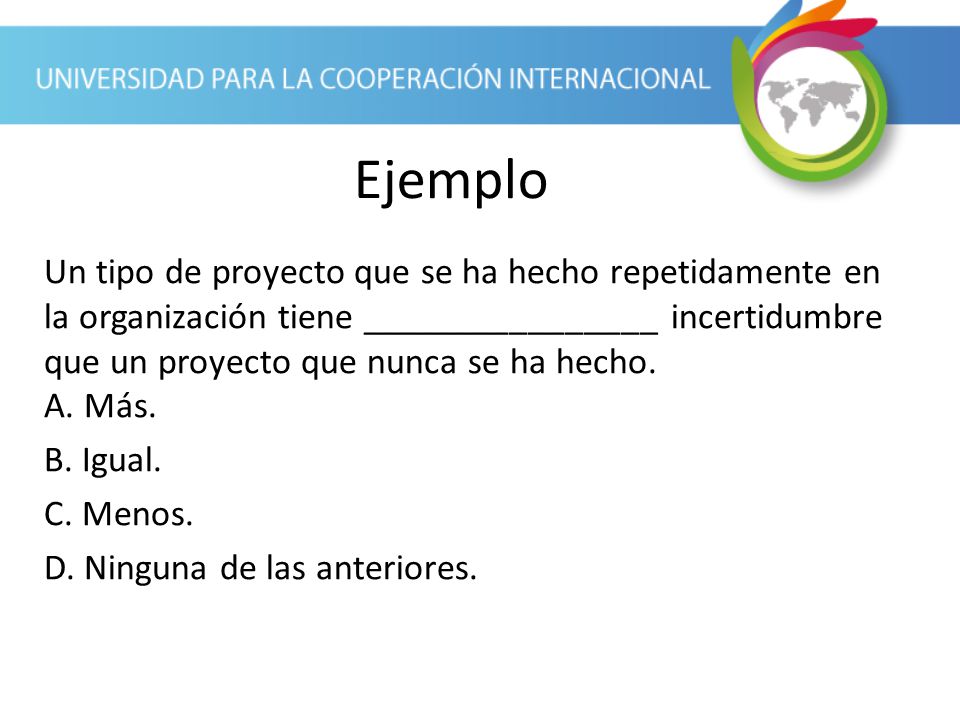 UNIVERSIDAD PARA LA COOPERACIÓN INTERNACIONAL

Ejemplo

Un tipo de proyecto que se ha hecho repetidamente en la organización tiene ________________ incertidumbre que un proyecto que nunca se ha hecho.

A. Más.

B. Igual.

C. Menos.

D. Ninguna de las anteriores.